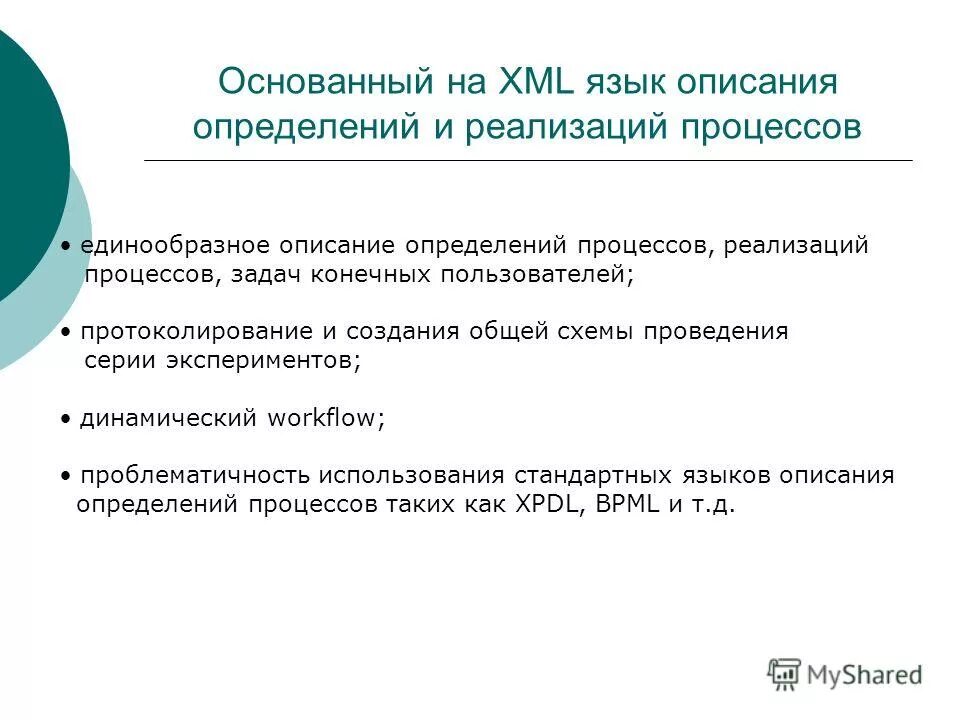 Основанный на XML язык описания определений и реализаций процессов

• единообразное описание определений процессов, реализаций процессов, задач конечных пользователей;

• протоколирование и создания общей схемы проведения серии экспериментов;

• динамический workflow;

• проблематичность использования стандартных языков описания определений процессов таких как XPDL, BPML и т.д.

MyShared